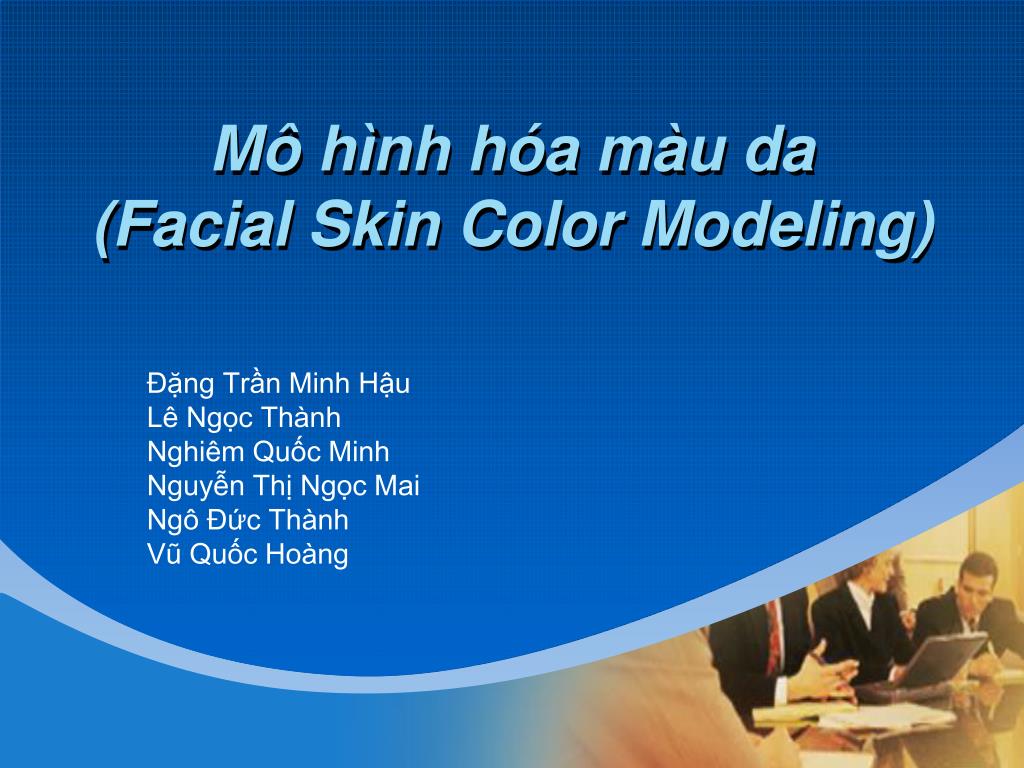 Mô hình hóa màu da
(Facial Skin Color Modeling)

Đặng Trần Minh Hậu
Lê Ngọc Thành
Nghiêm Quốc Minh
Nguyễn Thị Ngọc Mai
Ngô Đức Thành
Vũ Quốc Hoàng